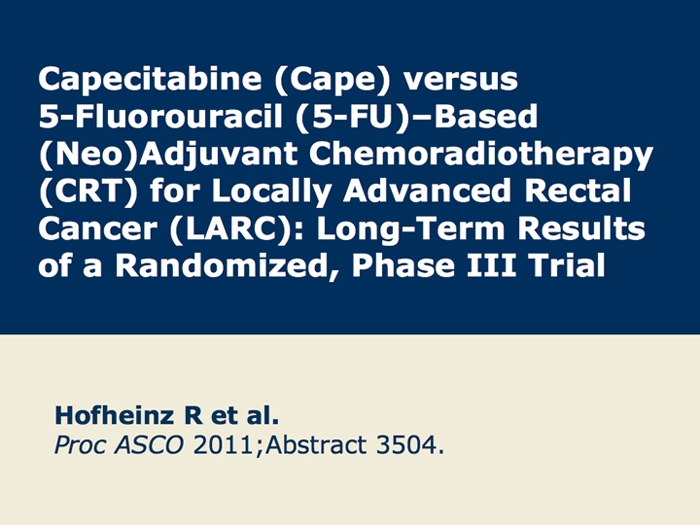 Capecitabine (Cape) versus 5-Fluorouracil (5-FU)–Based (Neo)Adjuvant Chemoradiotherapy (CRT) for Locally Advanced Rectal Cancer (LARC): Long-Term Results of a Randomized, Phase III Trial

Hofheinz R et al.
Proc ASCO 2011;Abstract 3504.